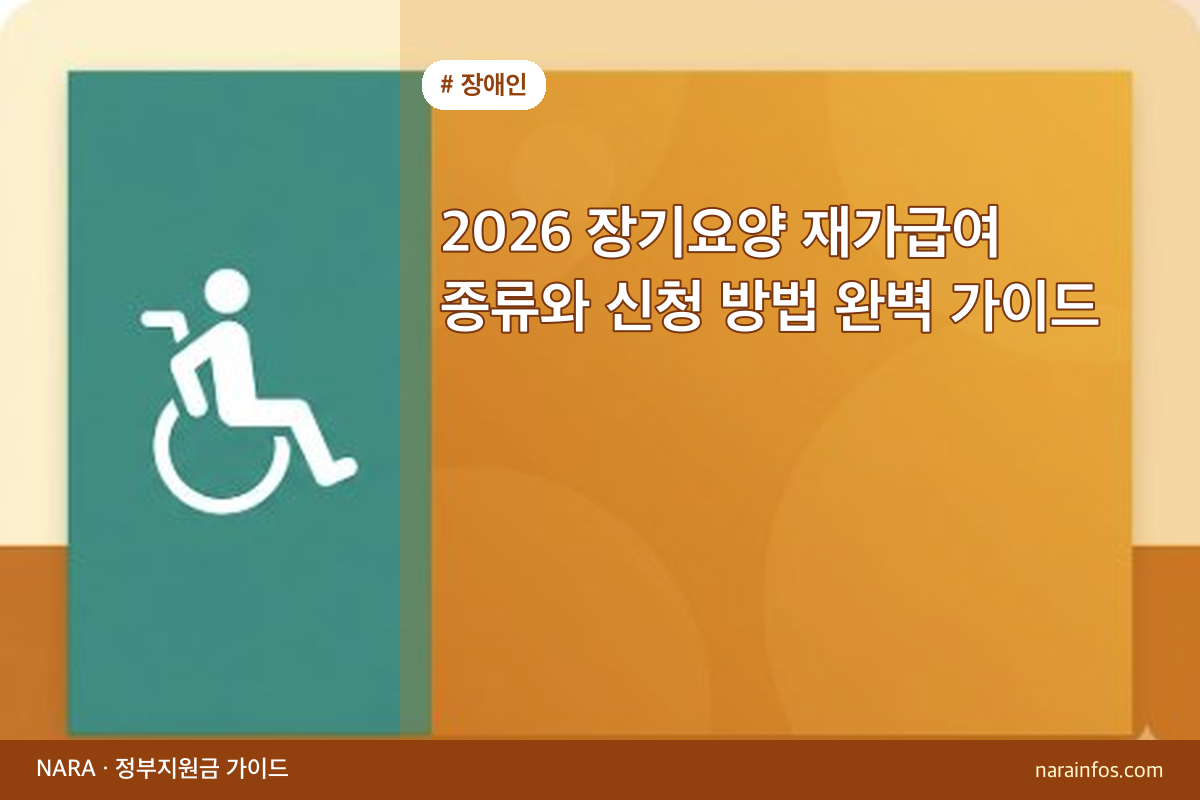 # 장애인

2026 장기요양 재가급여 종류와 신청 방법 완벽 가이드

NARA · 정부지원금 가이드

narainfos.com